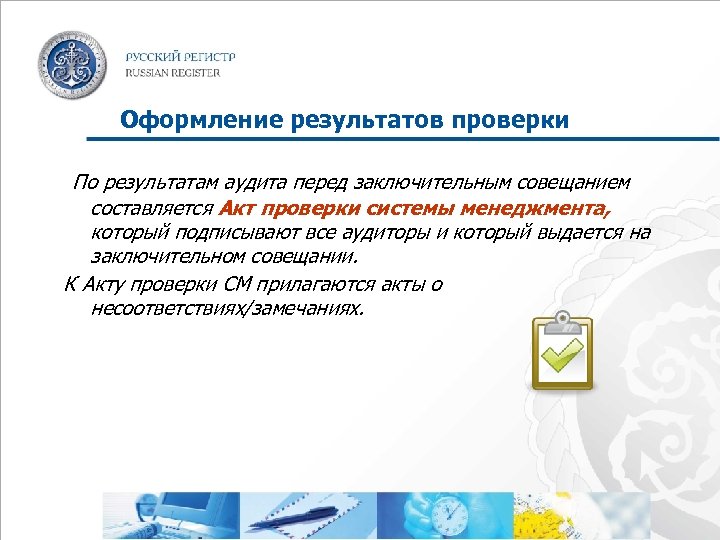 РУССКИЙ РЕГИСТР
RUSSIAN REGISTER

Оформление результатов проверки

По результатам аудита перед заключительным совещанием составляется Акт проверки системы менеджмента, который подписывают все аудиторы и который выдается на заключительном совещании.

К Акту проверки СМ прилагаются акты о несоответствиях/замечаниях.